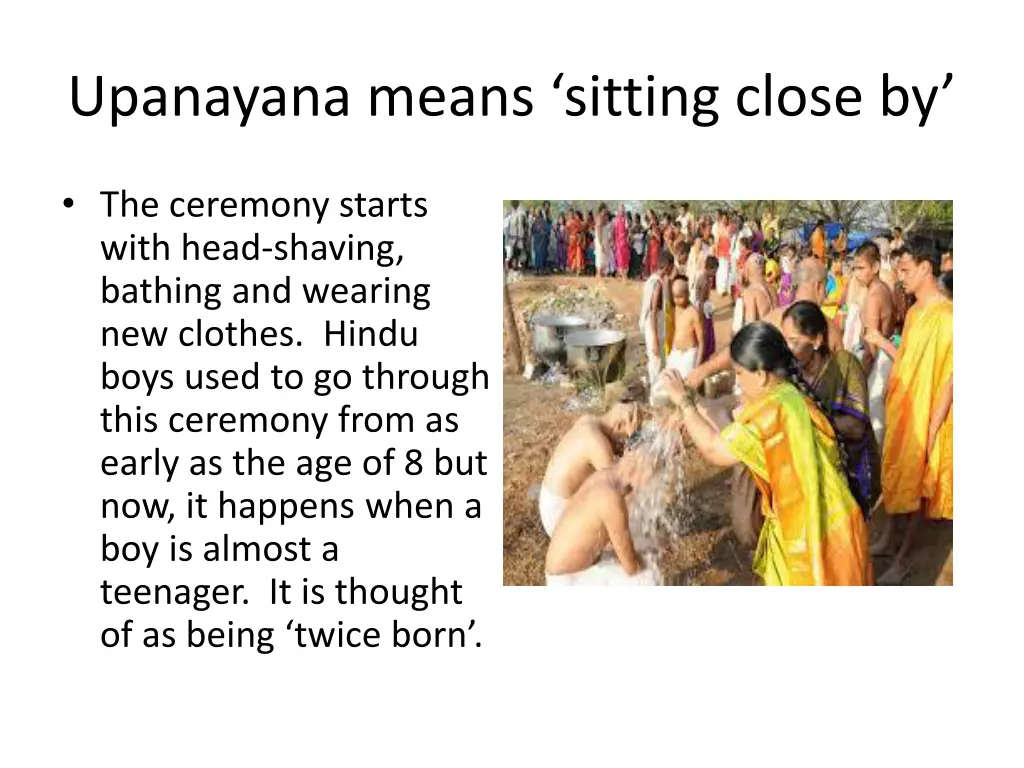 Upanayana means ‘sitting close by’

• The ceremony starts with head-shaving, bathing and wearing new clothes.  Hindu boys used to go through this ceremony from as early as the age of 8 but now, it happens when a boy is almost a teenager.  It is thought of as being ‘twice born’.